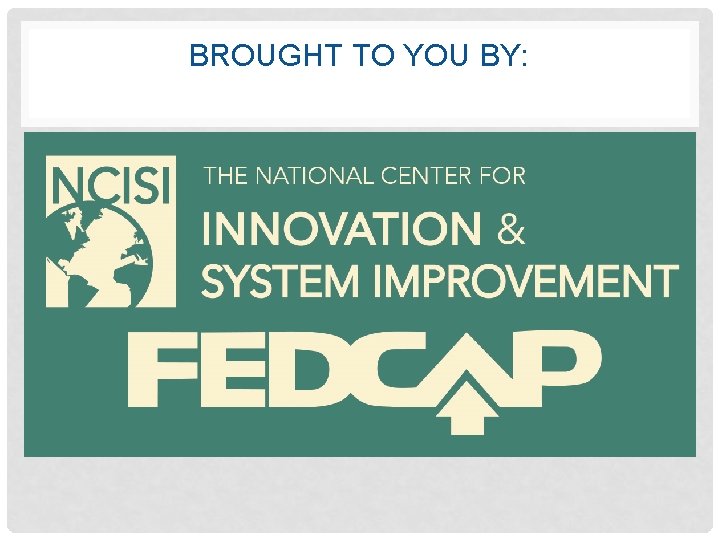 BROUGHT TO YOU BY:

NCISI

THE NATIONAL CENTER FOR
INNOVATION &
SYSTEM IMPROVEMENT

FEDCAP